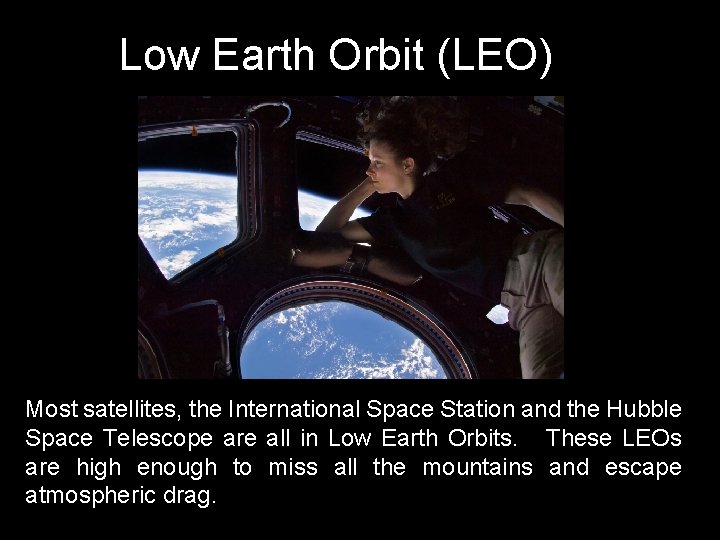 Low Earth Orbit (LEO)

Most satellites, the International Space Station and the Hubble Space Telescope are all in Low Earth Orbits. These LEOs are high enough to miss all the mountains and escape atmospheric drag.